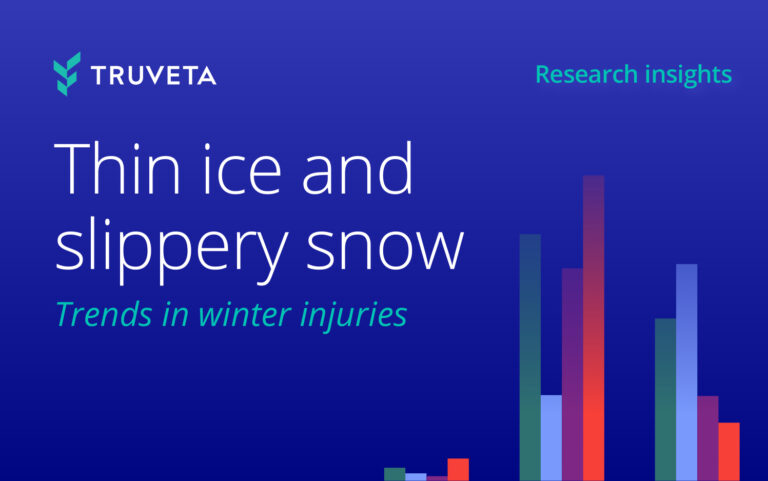 TRUVETA

Research insights

Thin ice and slippery snow

Trends in winter injuries